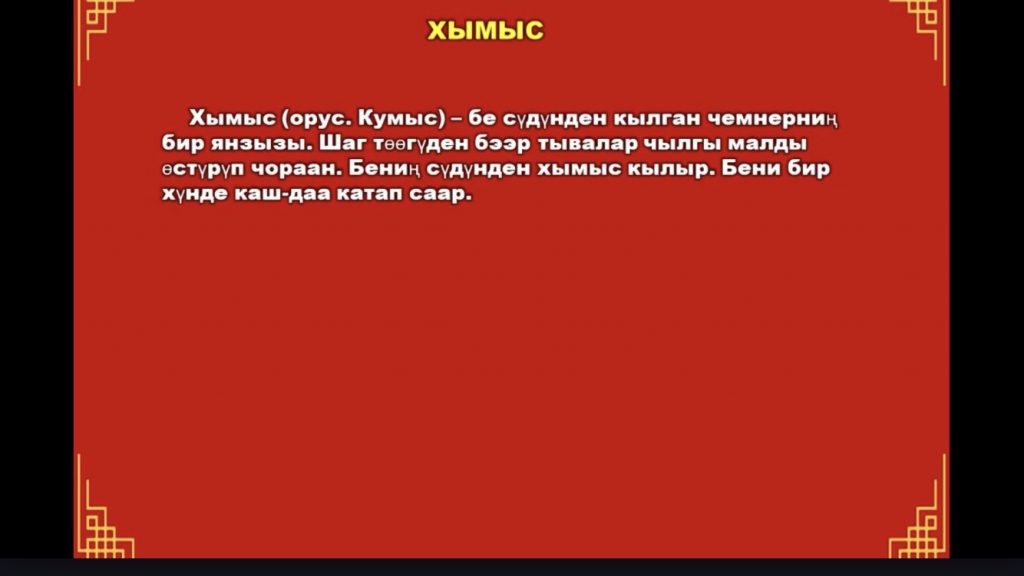 ХЫМЫС

Хымыс (орус. Кумыс) – бе сүдүнден кылган чемнерниң бир янзызы. Шаг төөгүден бээр тывалар чылгы малды өстүрүп чораан. Бениң сүдүнден хымыс кылыр. Бени бир хүнде каш-даа катап саар.